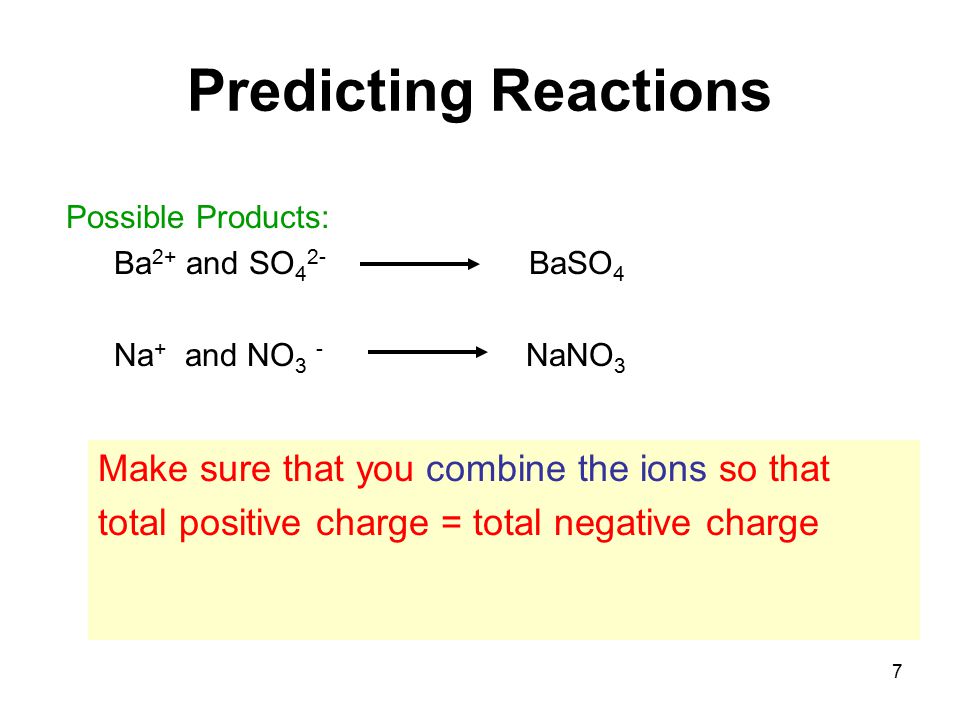 Predicting Reactions

Possible Products:

$Ba^{2+}$ and $SO_4^{2-}$ $\longrightarrow$ $BaSO_4$

$Na^+$ and $NO_3^-$ $\longrightarrow$ $NaNO_3$

Make sure that you combine the ions so that total positive charge = total negative charge

7